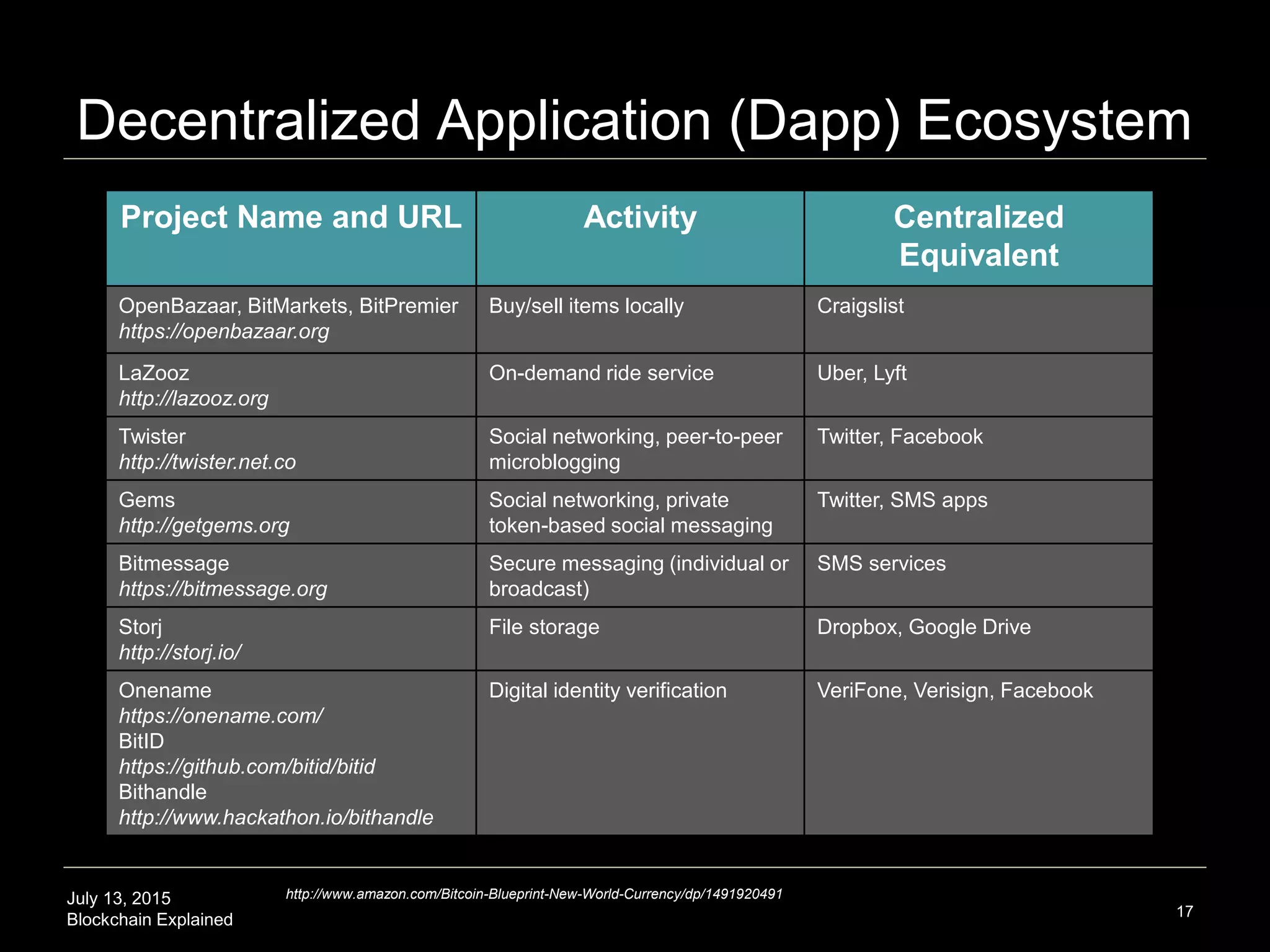 Decentralized Application (Dapp) Ecosystem

| Project Name and URL | Activity | Centralized Equivalent |
|---|---|---|
| OpenBazaar, BitMarkets, BitPremier https://openbazaar.org | Buy/sell items locally | Craigslist |
| LaZooz http://lazooz.org | On-demand ride service | Uber, Lyft |
| Twister http://twister.net.co | Social networking, peer-to-peer microblogging | Twitter, Facebook |
| Gems http://getgems.org | Social networking, private token-based social messaging | Twitter, SMS apps |
| Bitmessage https://bitmessage.org | Secure messaging (individual or broadcast) | SMS services |
| Storj http://storj.io/ | File storage | Dropbox, Google Drive |
| Onename https://onename.com/ BitID https://github.com/bitid/bitid Bithandle http://www.hackathon.io/bithandle | Digital identity verification | VeriFone, Verisign, Facebook |

July 13, 2015
Blockchain Explained

http://www.amazon.com/Bitcoin-Blueprint-New-World-Currency/dp/1491920491

17